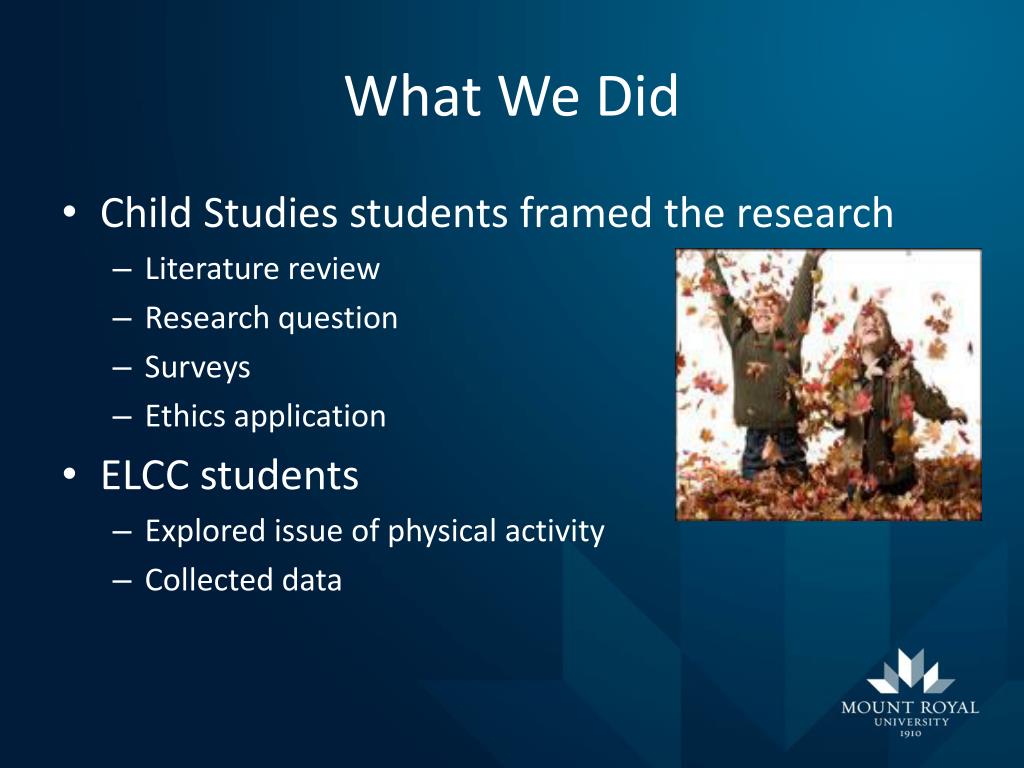 What We Did

• Child Studies students framed the research
– Literature review
– Research question
– Surveys
– Ethics application

• ELCC students
– Explored issue of physical activity
– Collected data

MOUNT ROYAL
UNIVERSITY
1910